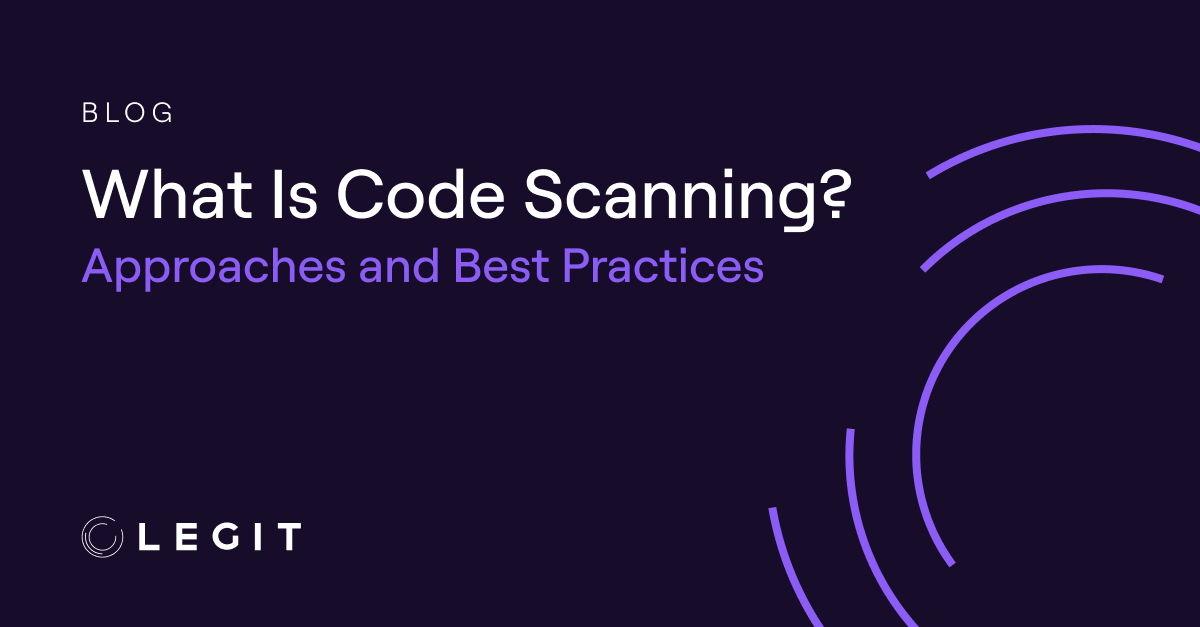 BLOG

What Is Code Scanning?

Approaches and Best Practices

LEGIT